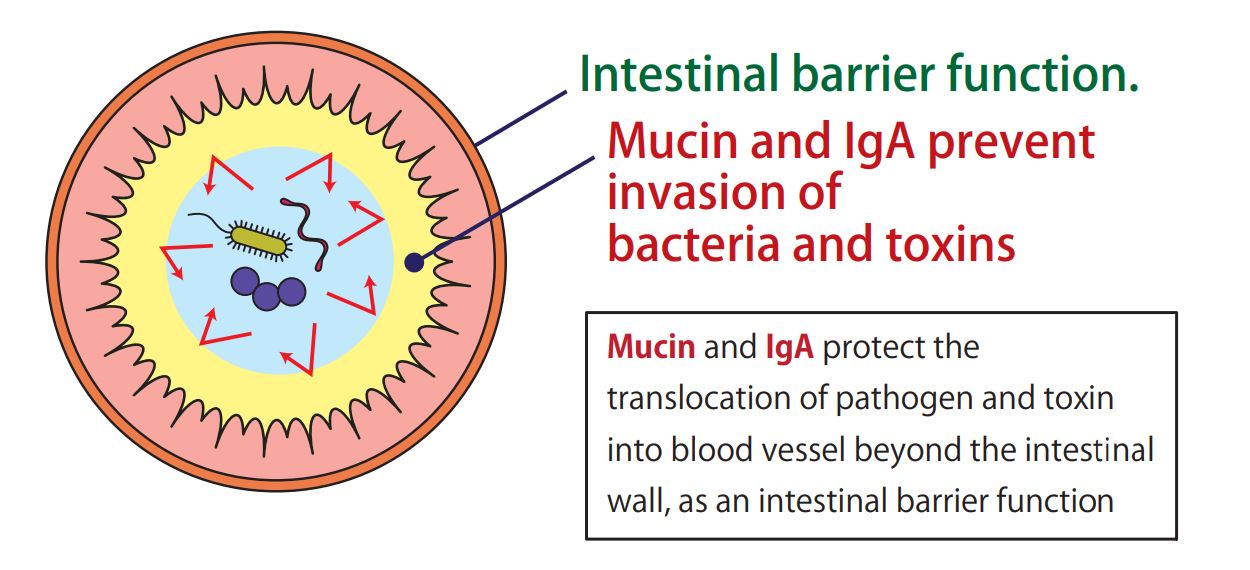 Intestinal barrier function.

Mucin and IgA prevent invasion of bacteria and toxins

Mucin and IgA protect the translocation of pathogen and toxin into blood vessel beyond the intestinal wall, as an intestinal barrier function